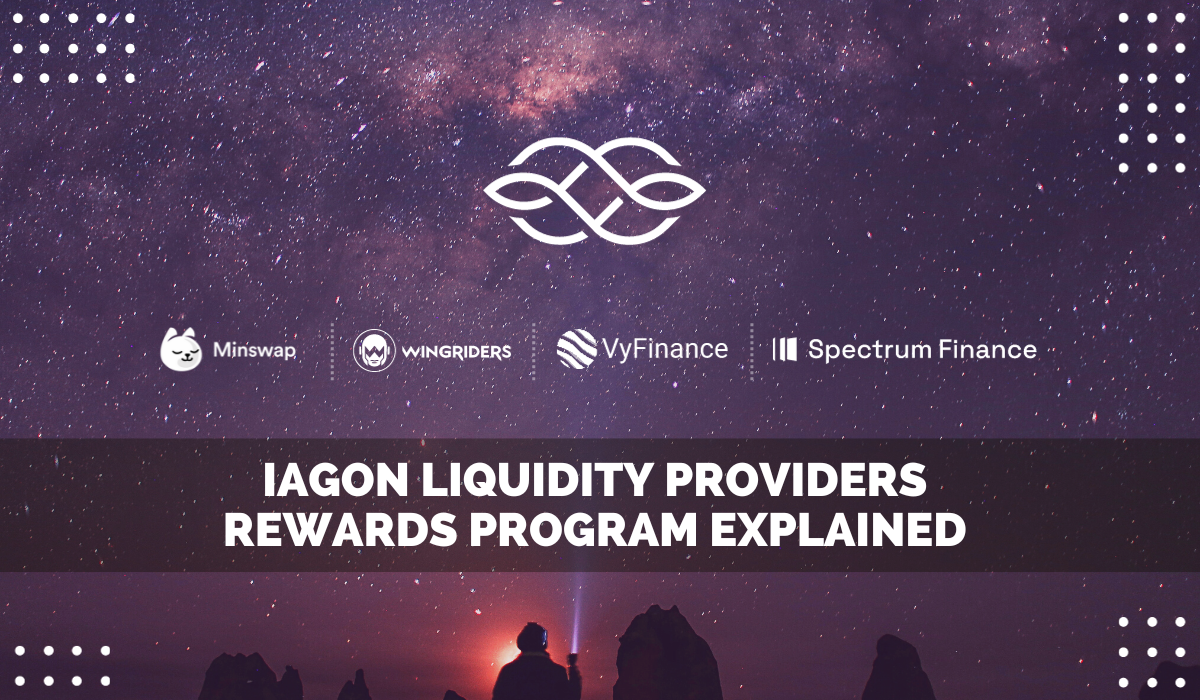 Minswap
WINGRIDERS
VyFinance
Spectrum Finance

IAGON LIQUIDITY PROVIDERS REWARDS PROGRAM EXPLAINED